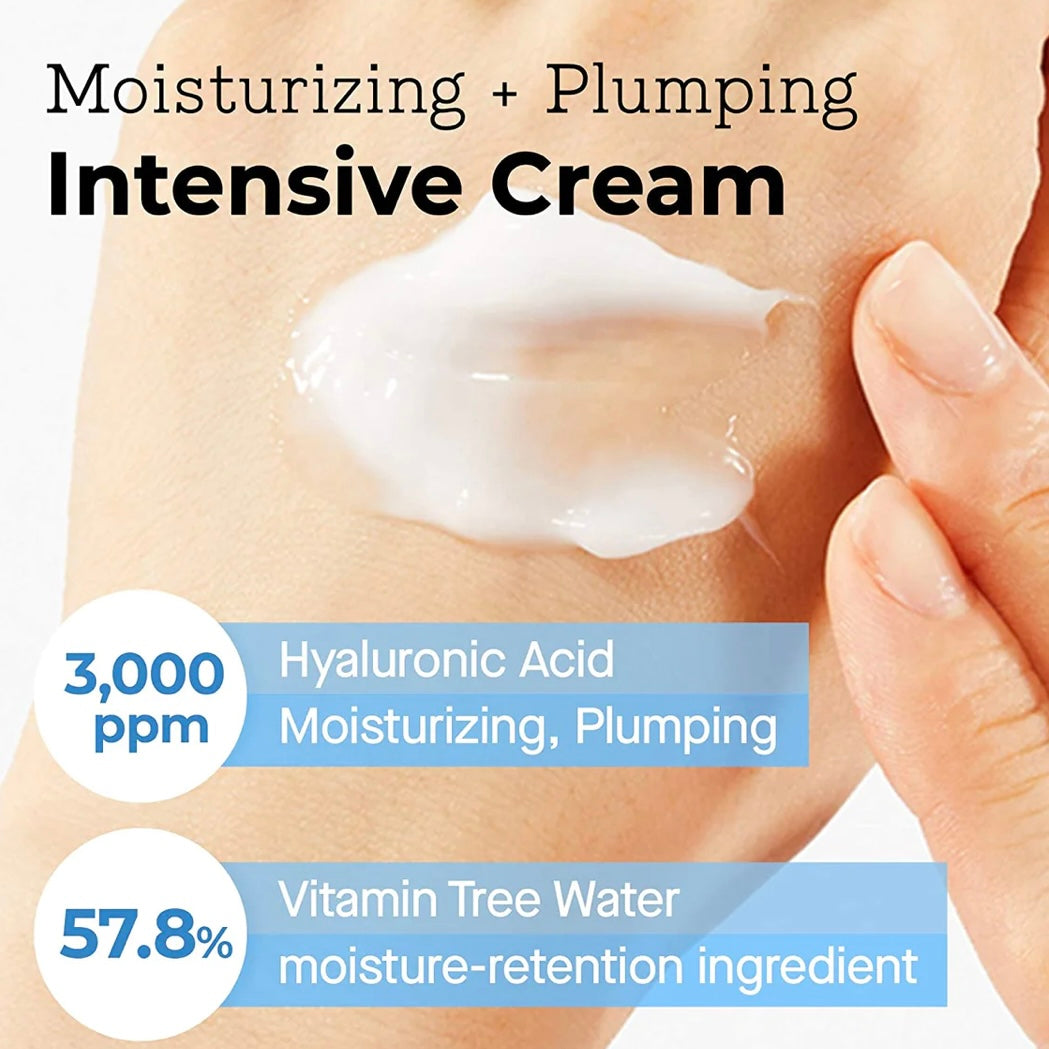 Moisturizing + Plumping
Intensive Cream

3,000 ppm
Hyaluronic Acid
Moisturizing, Plumping

57.8%
Vitamin Tree Water
moisture-retention ingredient